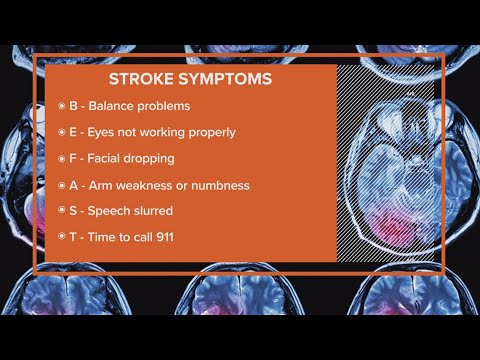 STROKE SYMPTOMS

B - Balance problems

E - Eyes not working properly

F - Facial dropping

A - Arm weakness or numbness

S - Speech slurred

T - Time to call 911